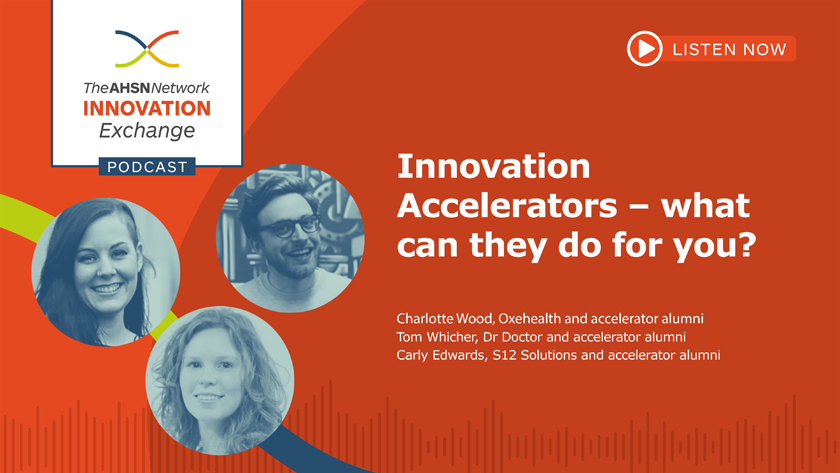 TheAHSNNetwork
INNOVATION
Exchange
PODCAST

LISTEN NOW

Innovation Accelerators – what can they do for you?

Charlotte Wood, Oxehealth and accelerator alumni
Tom Whicher, Dr Doctor and accelerator alumni
Carly Edwards, S12 Solutions and accelerator alumni